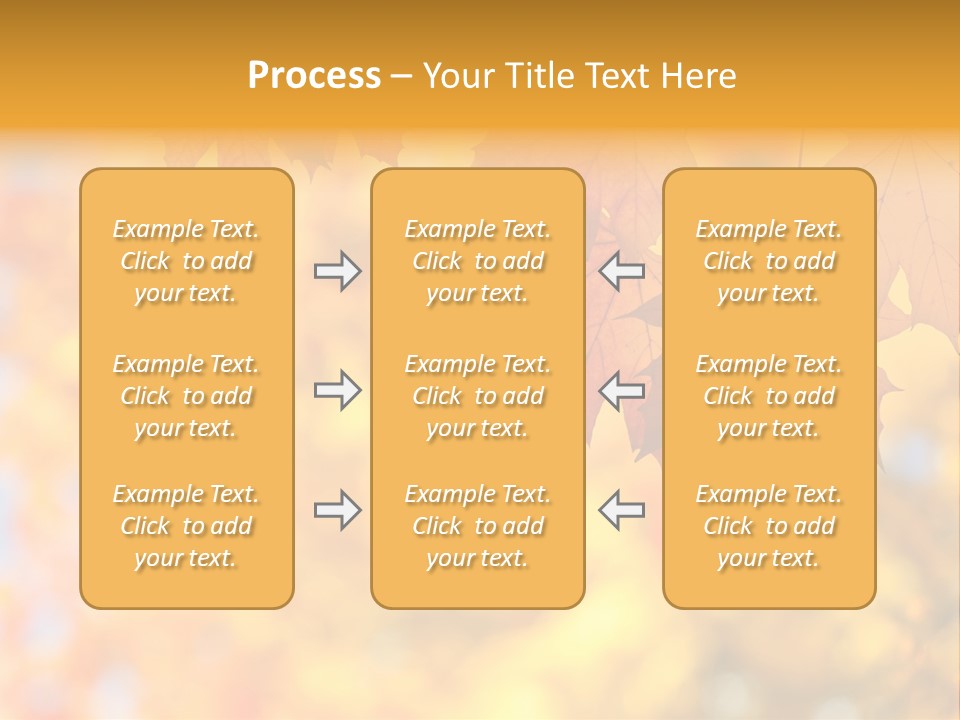 Process – Your Title Text Here

Example Text. Click to add your text.

Example Text. Click to add your text.

Example Text. Click to add your text.

Example Text. Click to add your text.

Example Text. Click to add your text.

Example Text. Click to add your text.

Example Text. Click to add your text.

Example Text. Click to add your text.

Example Text. Click to add your text.